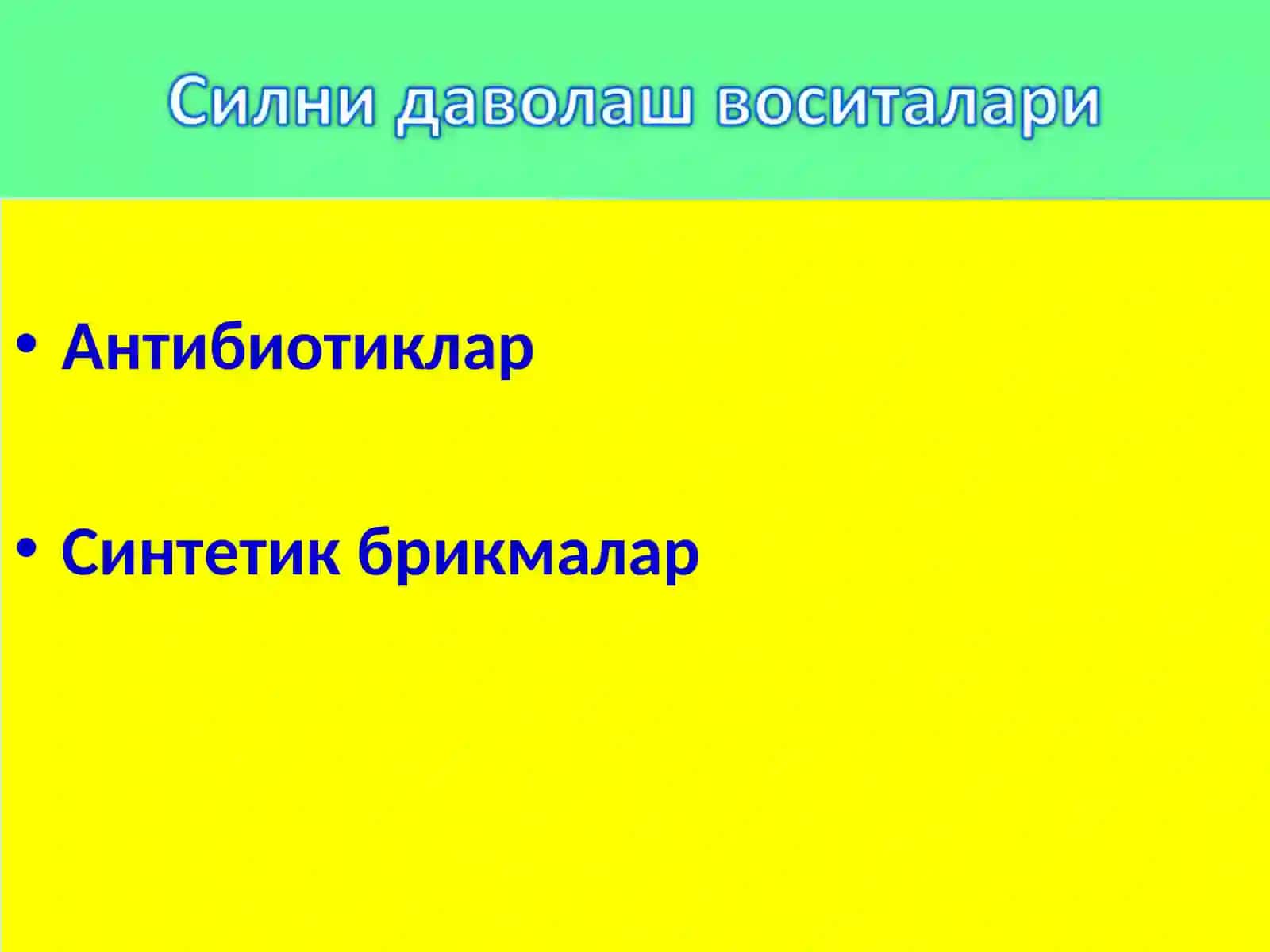 Силни даволаш воситалари

• Антибиотиклар

• Синтетик брикмалар